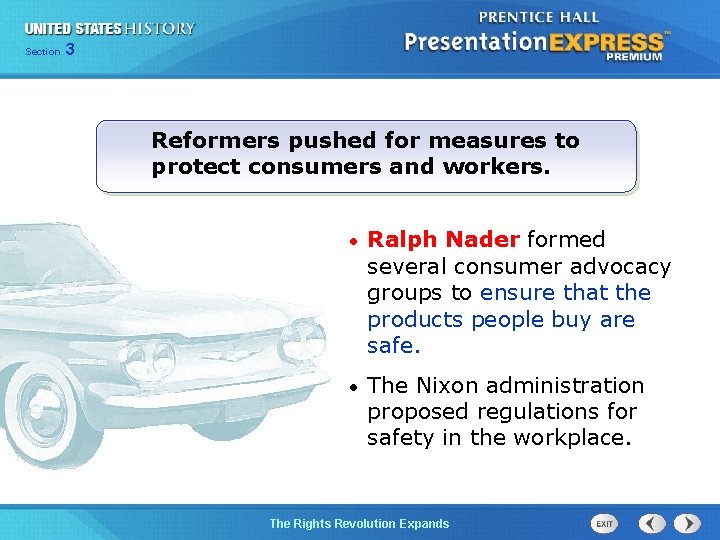 UNITED STATES HISTORY
Section 3

PRENTICE HALL
PresentationEXPRESS™
PREMIUM

Reformers pushed for measures to protect consumers and workers.

• Ralph Nader formed several consumer advocacy groups to ensure that the products people buy are safe.

• The Nixon administration proposed regulations for safety in the workplace.

The Rights Revolution Expands

EXIT